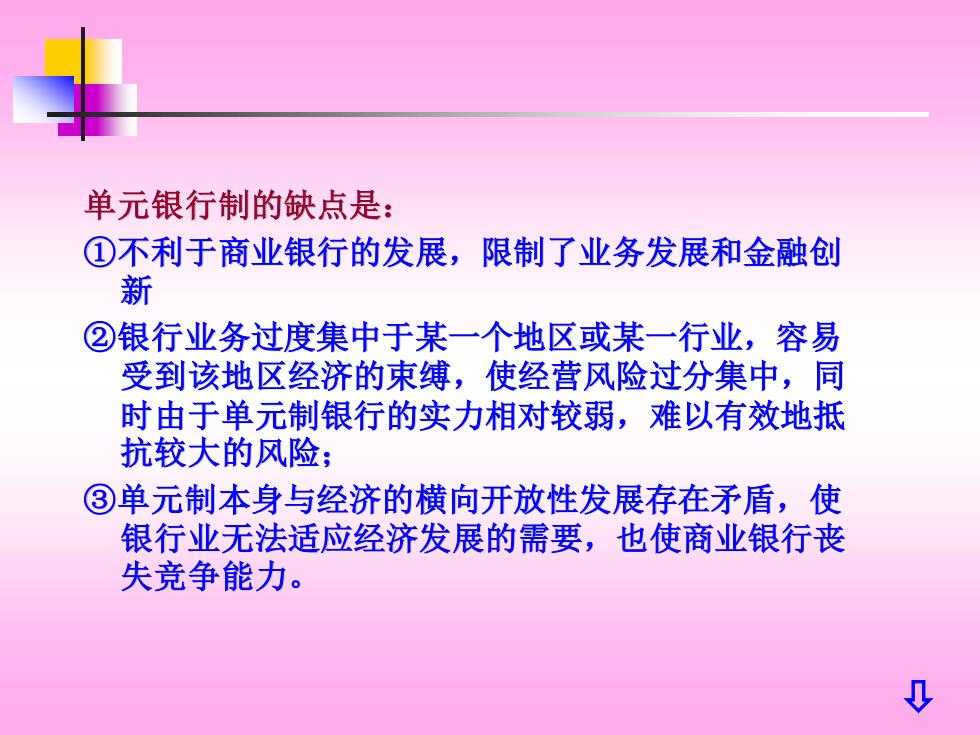 单元银行制的缺点是：

①不利于商业银行的发展，限制了业务发展和金融创新

②银行业务过度集中于某一个地区或某一行业，容易受到该地区经济的束缚，使经营风险过分集中，同时由于单元制银行的实力相对较弱，难以有效地抵抗较大的风险；

③单元制本身与经济的横向开放性发展存在矛盾，使银行业无法适应经济发展的需要，也使商业银行丧失竞争能力。

⇩